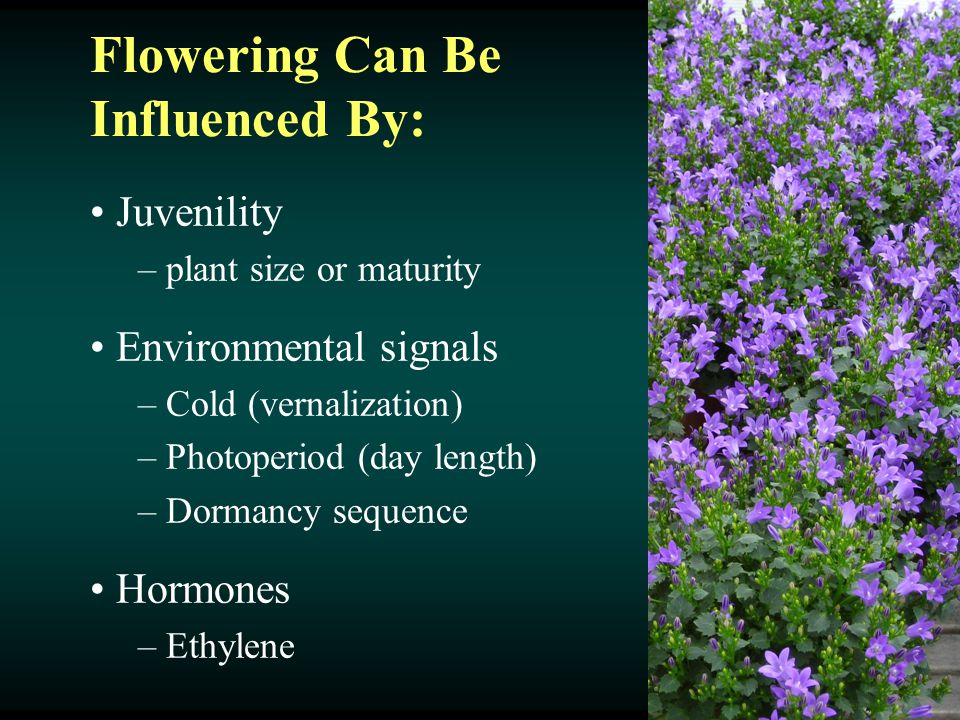 Flowering Can Be Influenced By:

• Juvenility
– plant size or maturity

• Environmental signals
– Cold (vernalization)
– Photoperiod (day length)
– Dormancy sequence

• Hormones
– Ethylene